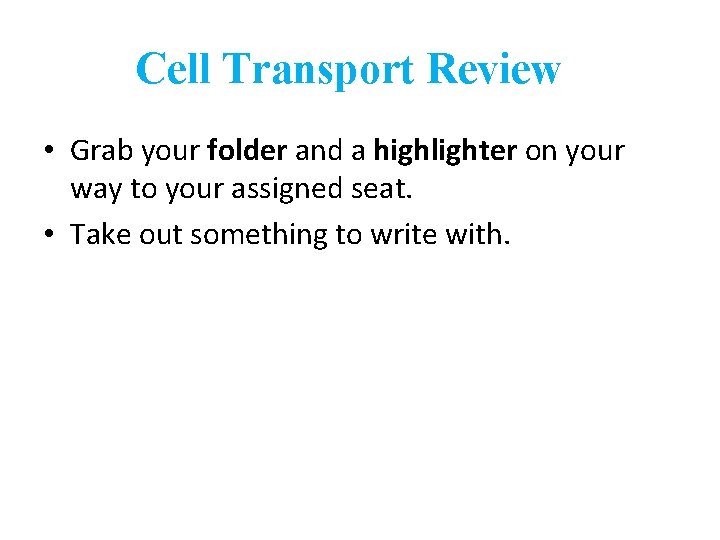 Cell Transport Review

• Grab your folder and a highlighter on your way to your assigned seat.

• Take out something to write with.